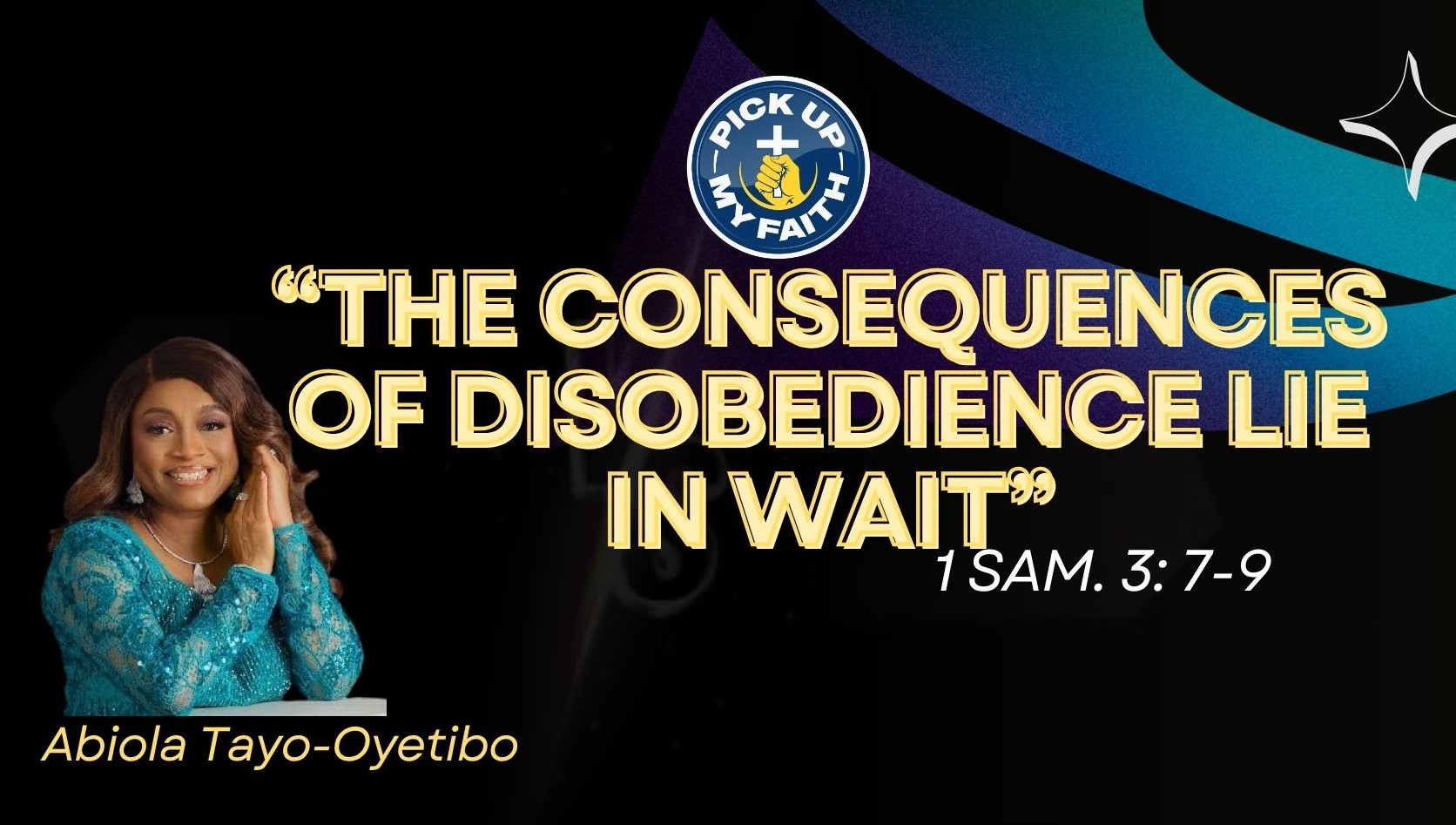 PICK UP MY FAITH

“THE CONSEQUENCES OF DISOBEDIENCE LIE IN WAIT”

1 SAM. 3: 7-9

Abiola Tayo-Oyetibo